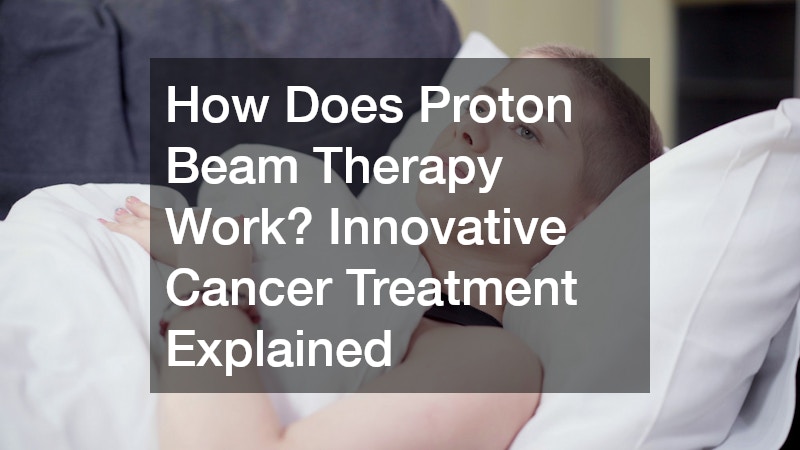 How Does Proton Beam Therapy Work? Innovative Cancer Treatment Explained